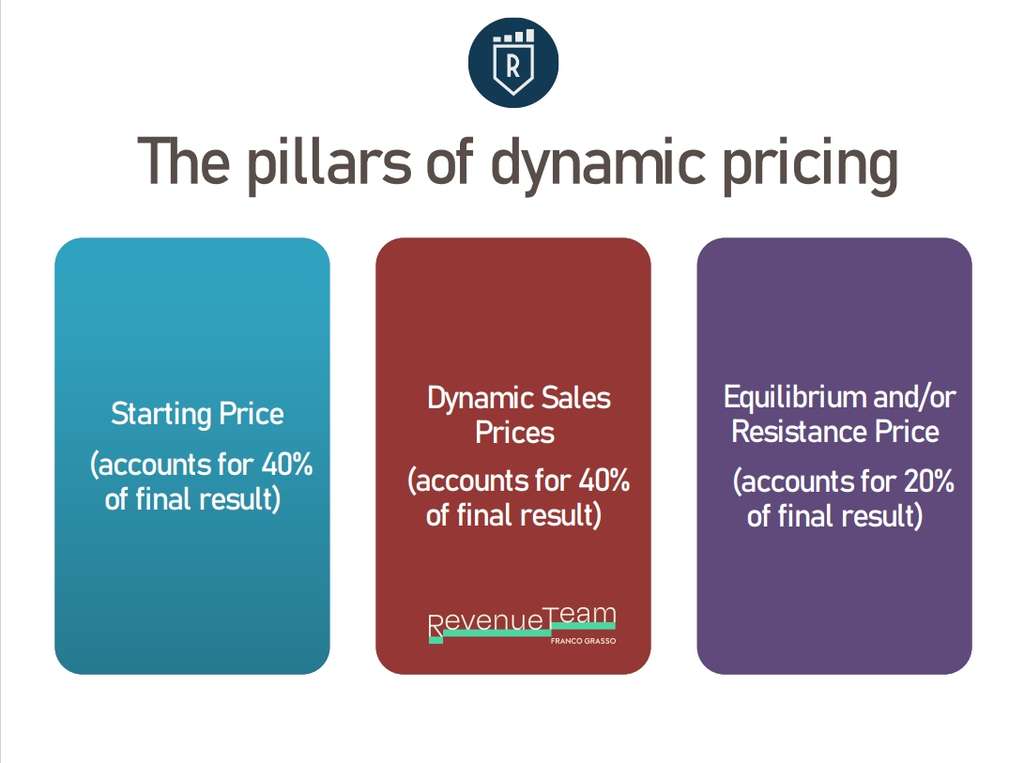 R

The pillars of dynamic pricing

Starting Price

(accounts for 40% of final result)

Dynamic Sales Prices

(accounts for 40% of final result)

RevenueTeam
FRANCO GRASSO

Equilibrium and/or Resistance Price

(accounts for 20% of final result)